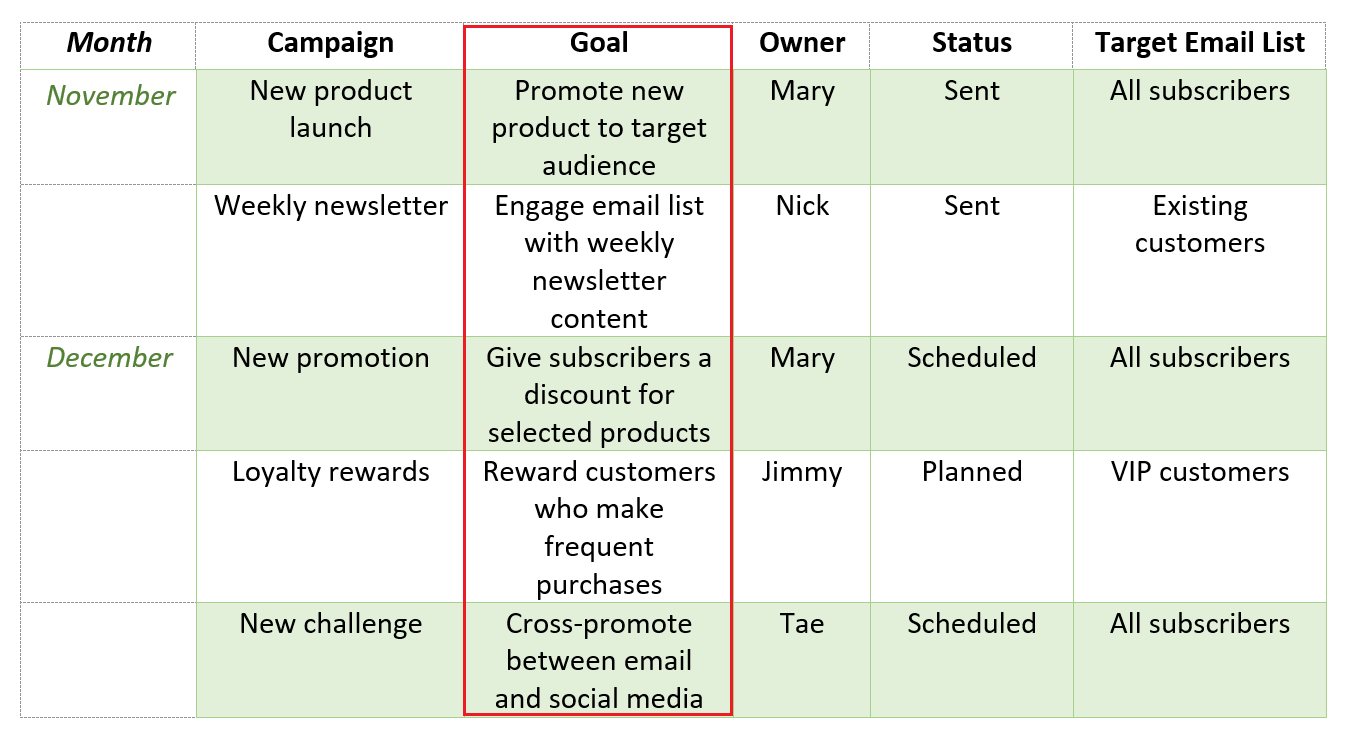 | Month | Campaign | Goal | Owner | Status | Target Email List |
|---|---|---|---|---|---|
| November | New product launch | Promote new product to target audience | Mary | Sent | All subscribers |
|  | Weekly newsletter | Engage email list with weekly newsletter content | Nick | Sent | Existing customers |
| December | New promotion | Give subscribers a discount for selected products | Mary | Scheduled | All subscribers |
|  | Loyalty rewards | Reward customers who make frequent purchases | Jimmy | Planned | VIP customers |
|  | New challenge | Cross-promote between email and social media | Tae | Scheduled | All subscribers |